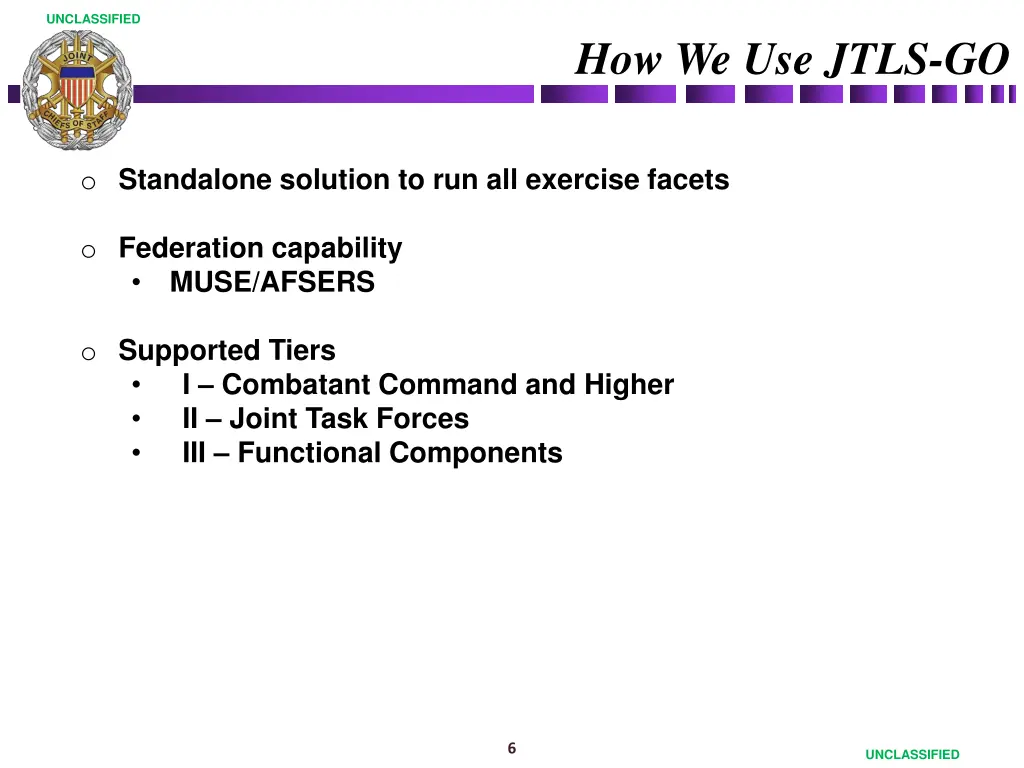 UNCLASSIFIED

JOINT CHIEFS OF STAFF

How We Use JTLS-GO

o Standalone solution to run all exercise facets

o Federation capability
• MUSE/AFSERS

o Supported Tiers
• I – Combatant Command and Higher
• II – Joint Task Forces
• III – Functional Components

6

UNCLASSIFIED